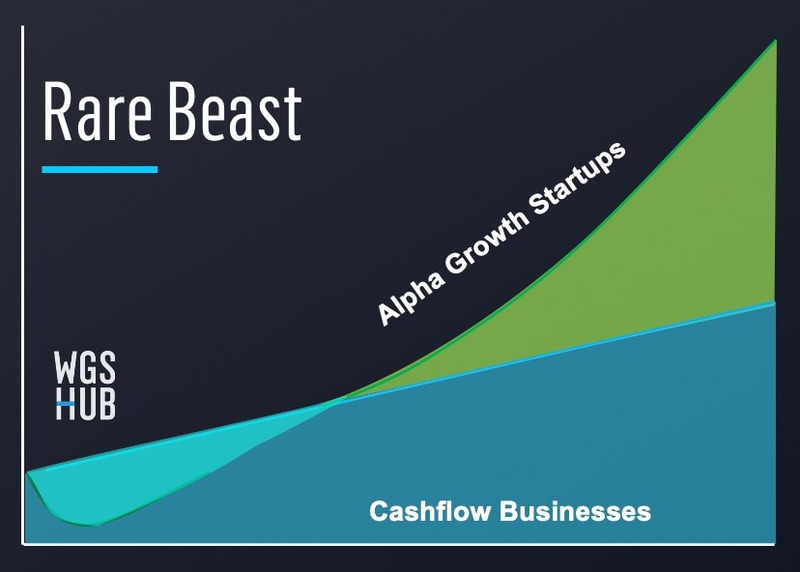 Rare Beast

Alpha Growth Startups

WGS
HUB

Cashflow Businesses